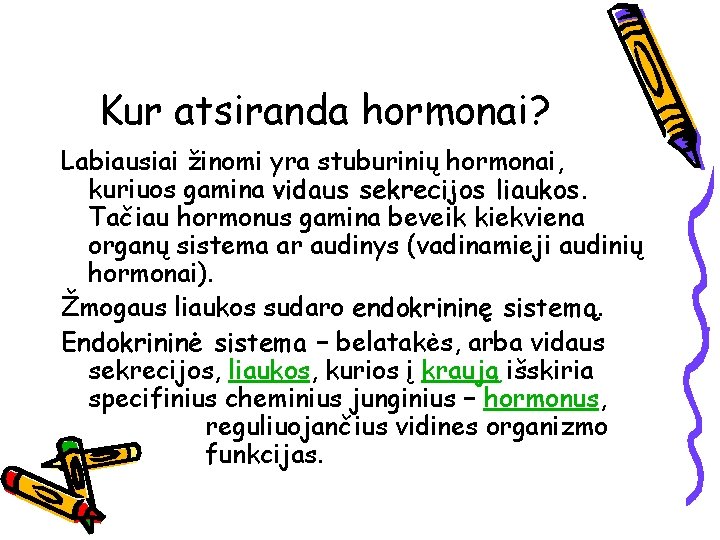 Kur atsiranda hormonai?

Labiausiai žinomi yra stuburinių hormonai, kuriuos gamina vidaus sekrecijos liaukos. Tačiau hormonus gamina beveik kiekviena organų sistema ar audinys (vadinamieji audinių hormonai).

Žmogaus liaukos sudaro endokrininę sistemą.

Endokrininė sistema – belatakės, arba vidaus sekrecijos, liaukos, kurios į kraują išskiria specifinius cheminius junginius – hormonus, reguliuojančius vidines organizmo funkcijas.